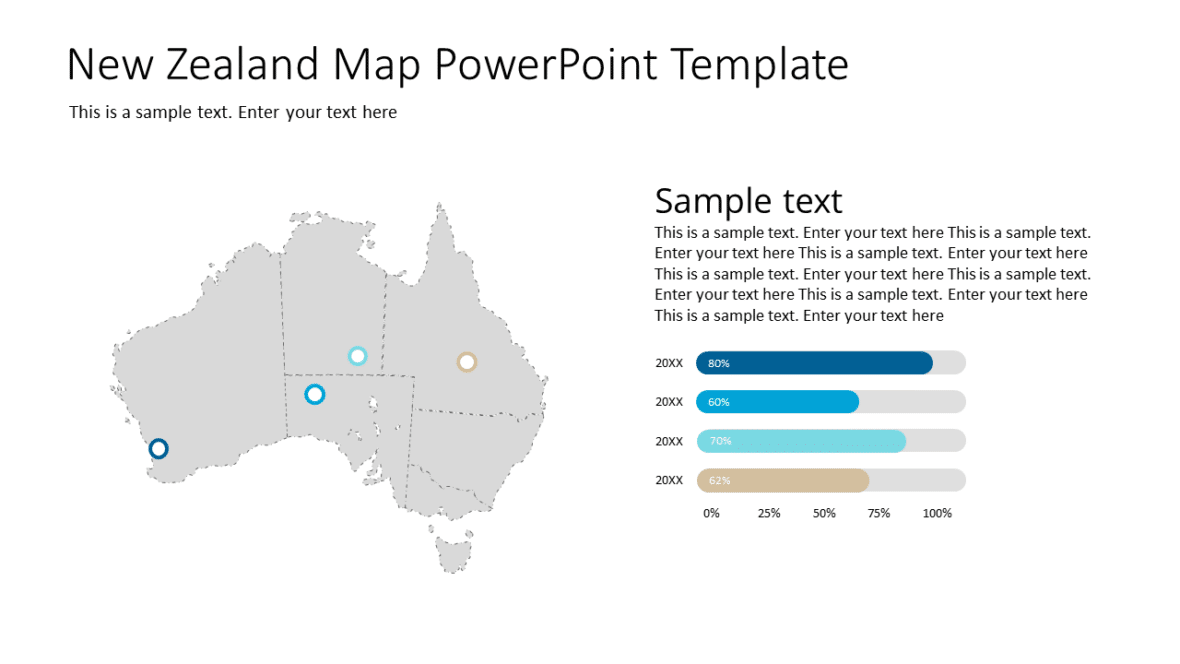 New Zealand Map PowerPoint Template

This is a sample text. Enter your text here

Sample text

This is a sample text. Enter your text here This is a sample text. Enter your text here This is a sample text. Enter your text here This is a sample text. Enter your text here This is a sample text. Enter your text here This is a sample text. Enter your text here This is a sample text. Enter your text here

20XX 80%
20XX 60%
20XX 70%
20XX 62%

0% 25% 50% 75% 100%